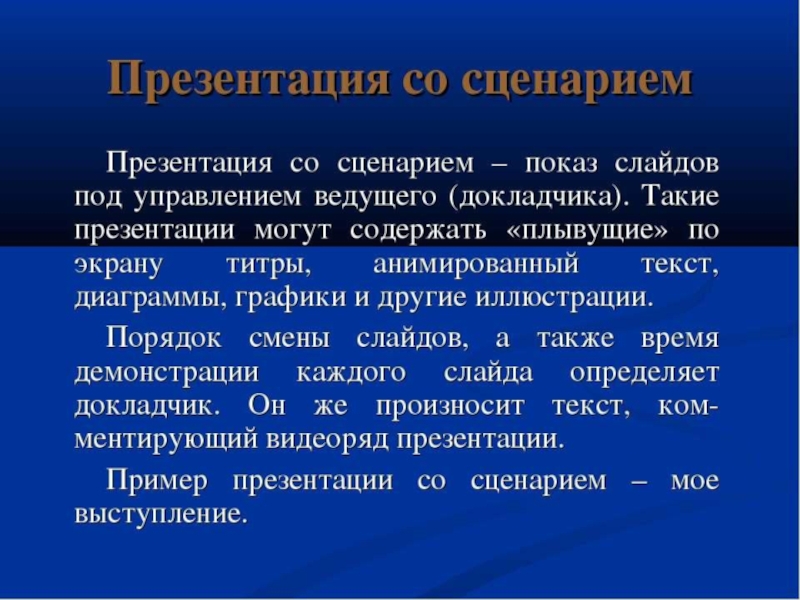 Презентация со сценарием

Презентация со сценарием – показ слайдов под управлением ведущего (докладчика). Такие презентации могут содержать «плывущие» по экрану титры, анимированный текст, диаграммы, графики и другие иллюстрации.

Порядок смены слайдов, а также время демонстрации каждого слайда определяет докладчик. Он же произносит текст, комментирующий видеоряд презентации.

Пример презентации со сценарием – мое выступление.